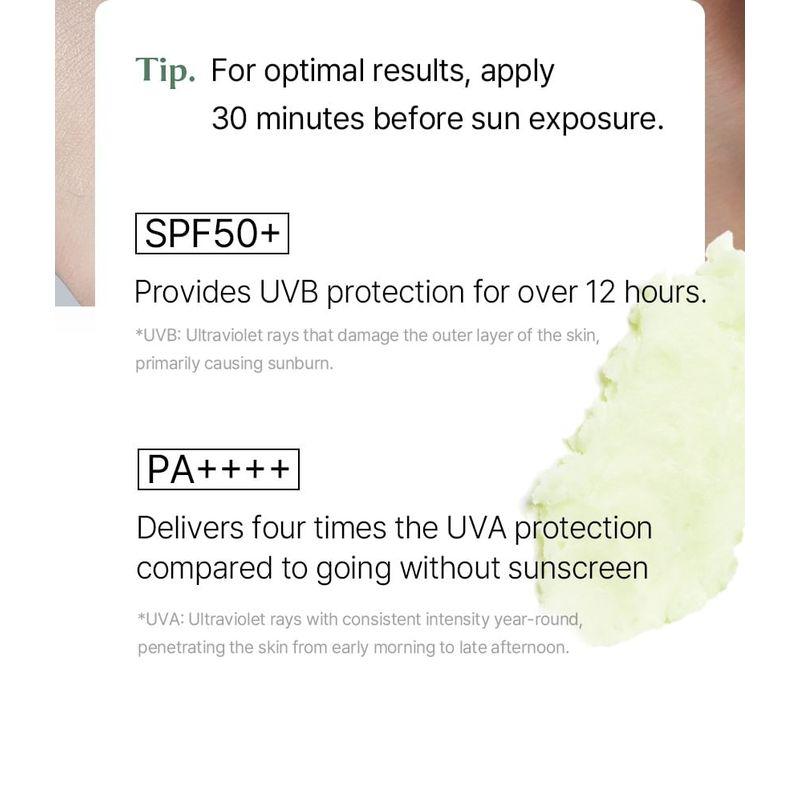 Tip. For optimal results, apply 30 minutes before sun exposure.

SPF50+

Provides UVB protection for over 12 hours.

*UVB: Ultraviolet rays that damage the outer layer of the skin, primarily causing sunburn.

PA++++

Delivers four times the UVA protection compared to going without sunscreen

*UVA: Ultraviolet rays with consistent intensity year-round, penetrating the skin from early morning to late afternoon.